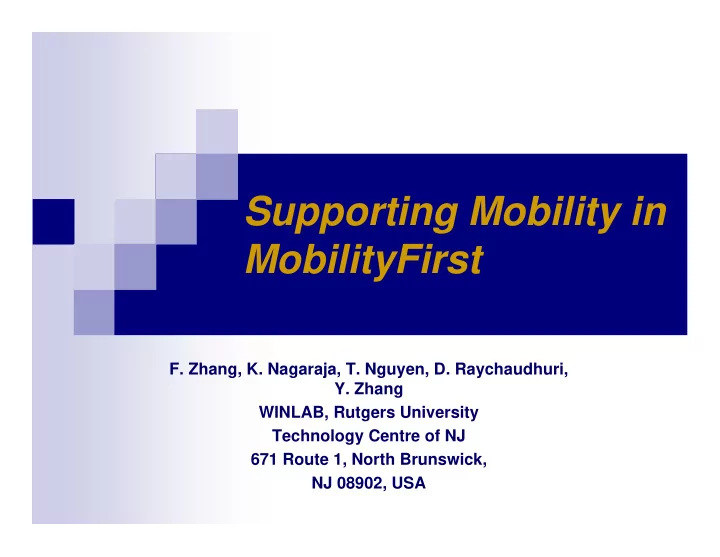 Supporting Mobility in MobilityFirst

F. Zhang, K. Nagaraja, T. Nguyen, D. Raychaudhuri, Y. Zhang
WINLAB, Rutgers University
Technology Centre of NJ
671 Route 1, North Brunswick,
NJ 08902, USA